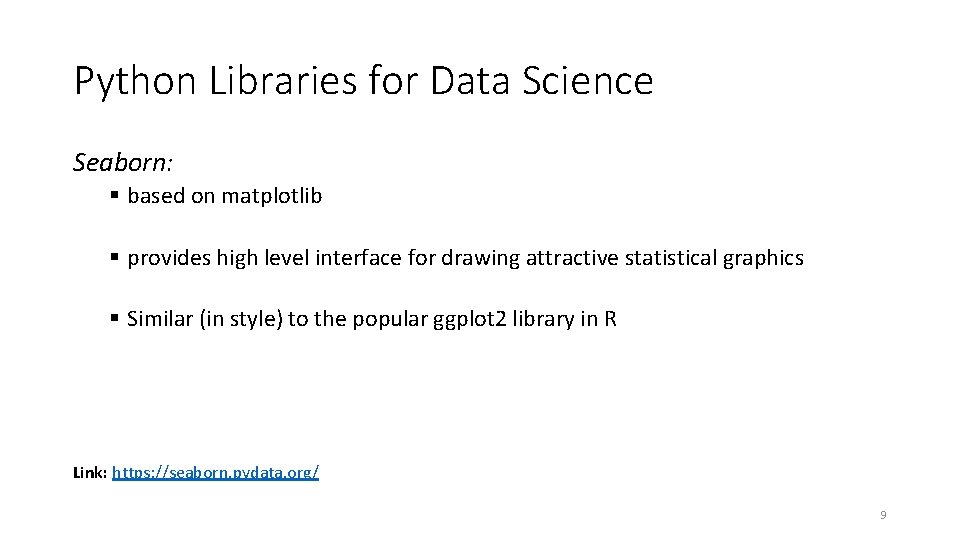 Python Libraries for Data Science

Seaborn:

▪ based on matplotlib

▪ provides high level interface for drawing attractive statistical graphics

▪ Similar (in style) to the popular ggplot2 library in R

Link: https://seaborn.pydata.org/

9